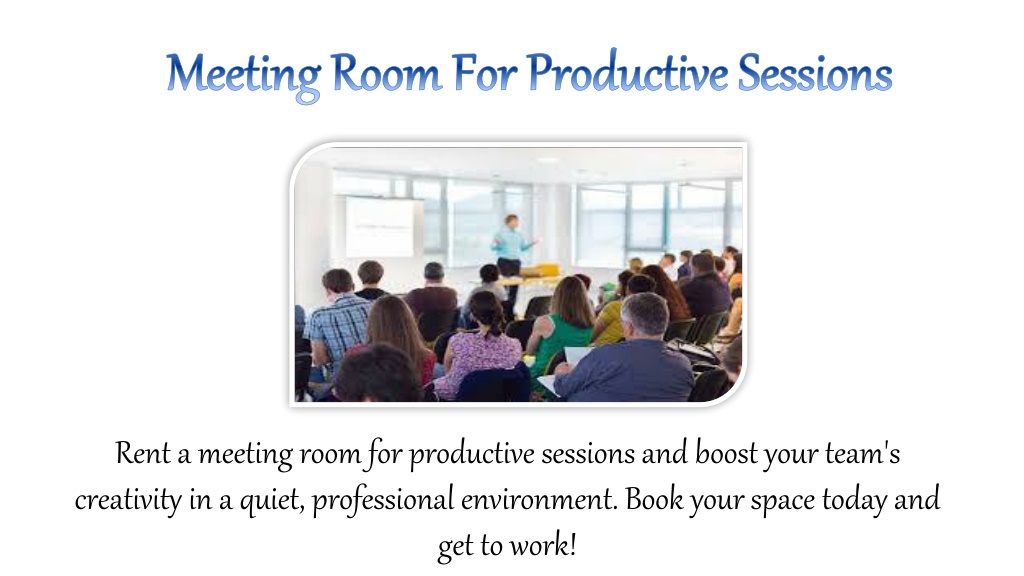 Meeting Room For Productive Sessions

Rent a meeting room for productive sessions and boost your team's creativity in a quiet, professional environment. Book your space today and get to work!